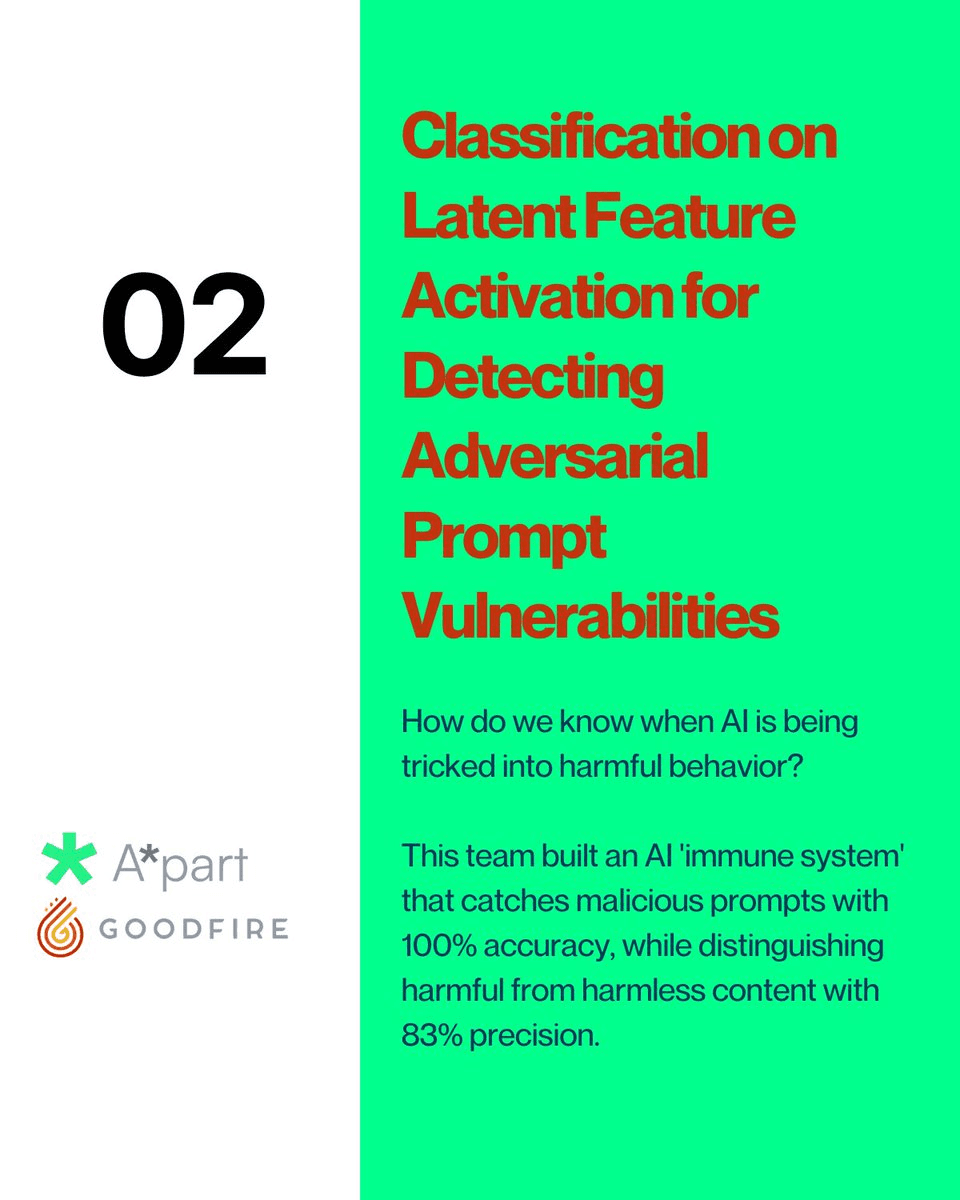 02

A*part
GOODFIRE

Classification on Latent Feature Activation for Detecting Adversarial Prompt Vulnerabilities

How do we know when AI is being tricked into harmful behavior?

This team built an AI 'immune system' that catches malicious prompts with 100% accuracy, while distinguishing harmful from harmless content with 83% precision.